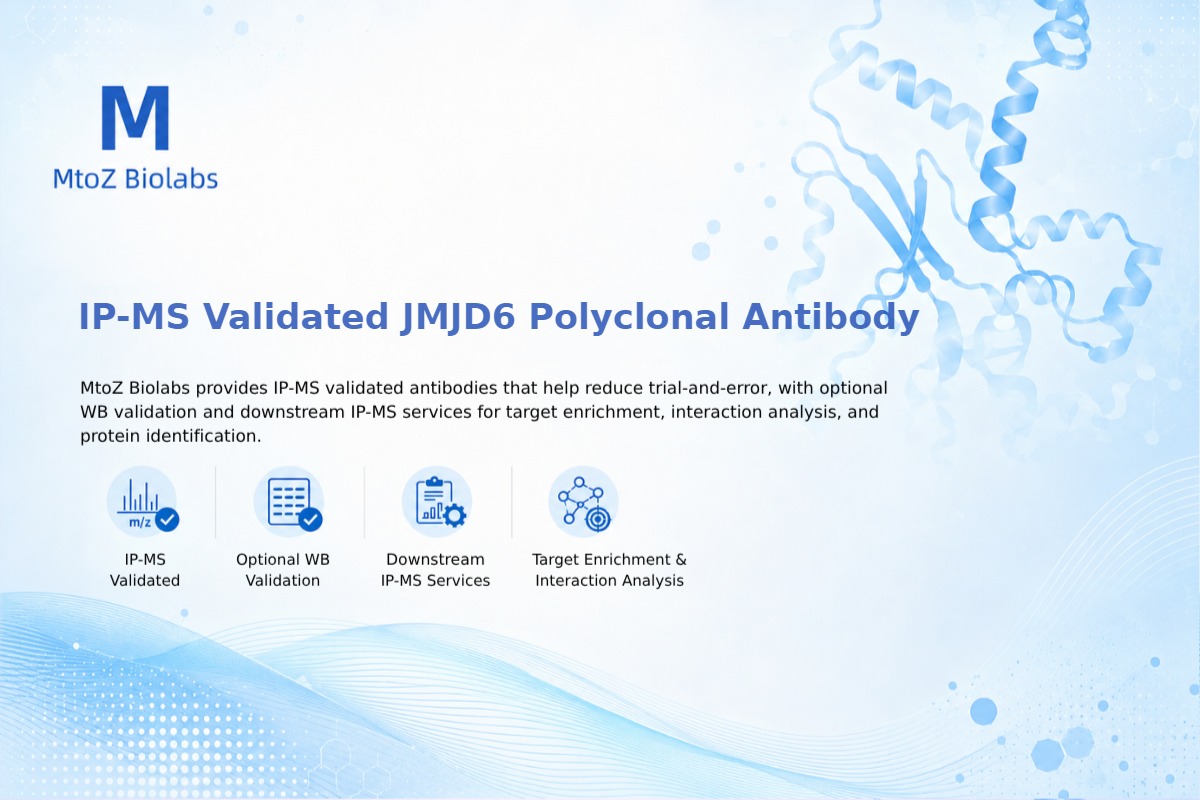 M
MtoZ Biolabs

IP-MS Validated JMJD6 Polyclonal Antibody

MtoZ Biolabs provides IP-MS validated antibodies that help reduce trial-and-error, with optional WB validation and downstream IP-MS services for target enrichment, interaction analysis, and protein identification.

m/z

IP-MS Validated

Optional WB Validation

Downstream IP-MS Services

Target Enrichment & Interaction Analysis